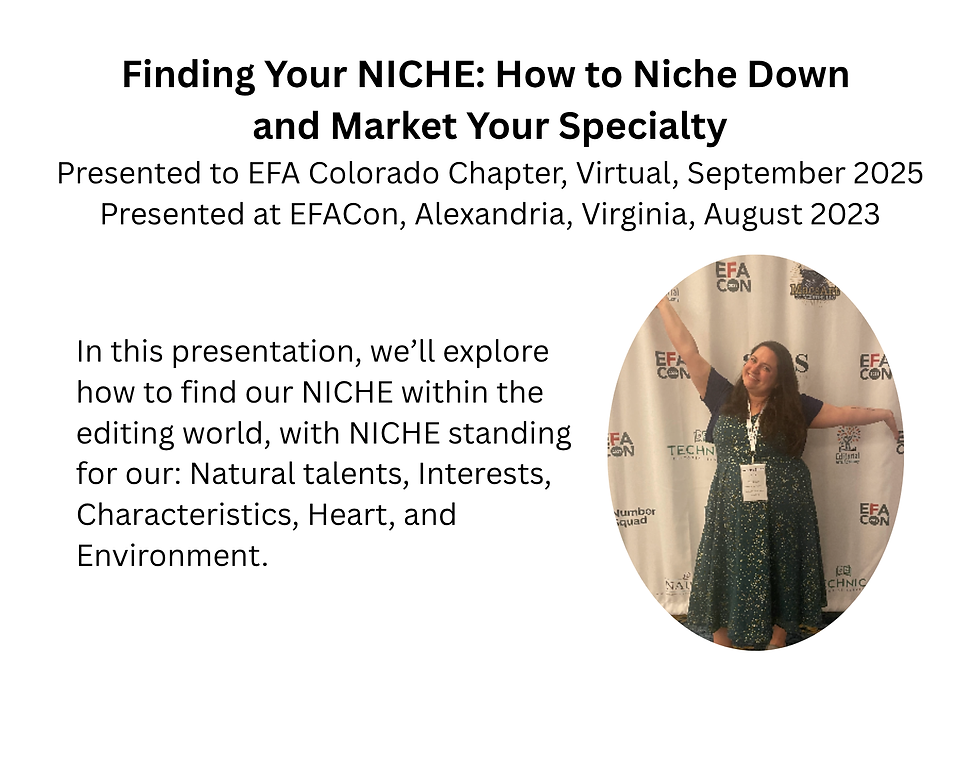 Finding Your NICHE: How to Niche Down and Market Your Specialty

Presented to EFA Colorado Chapter, Virtual, September 2025
Presented at EFACon, Alexandria, Virginia, August 2023

In this presentation, we'll explore how to find our NICHE within the editing world, with NICHE standing for our: Natural talents, Interests, Characteristics, Heart, and Environment.

EFA CON
EFA CON
EFA CON
EFA CON
EFA CON
TECHN
Number Squad
TECHNIC